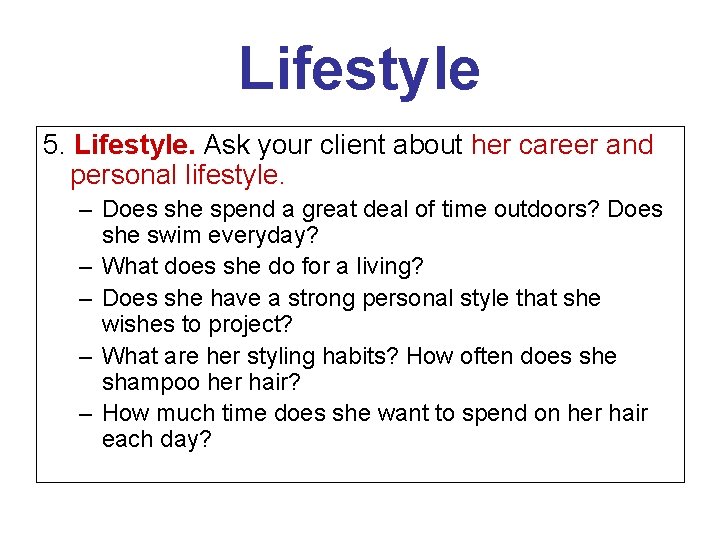 Lifestyle

5. Lifestyle. Ask your client about her career and personal lifestyle.

– Does she spend a great deal of time outdoors? Does she swim everyday?
– What does she do for a living?
– Does she have a strong personal style that she wishes to project?
– What are her styling habits? How often does she shampoo her hair?
– How much time does she want to spend on her hair each day?